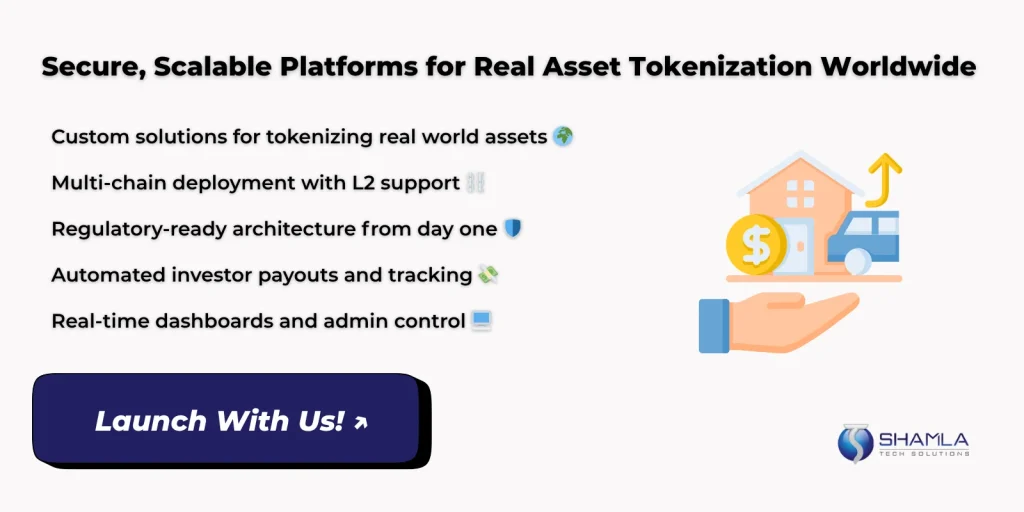 Secure, Scalable Platforms for Real Asset Tokenization Worldwide

Custom solutions for tokenizing real world assets 🌍

Multi-chain deployment with L2 support ⛓️

Regulatory-ready architecture from day one 🛡️

Automated investor payouts and tracking 💸

Real-time dashboards and admin control 💻

Launch With Us! ↗

SHAMLA
TECH SOLUTIONS